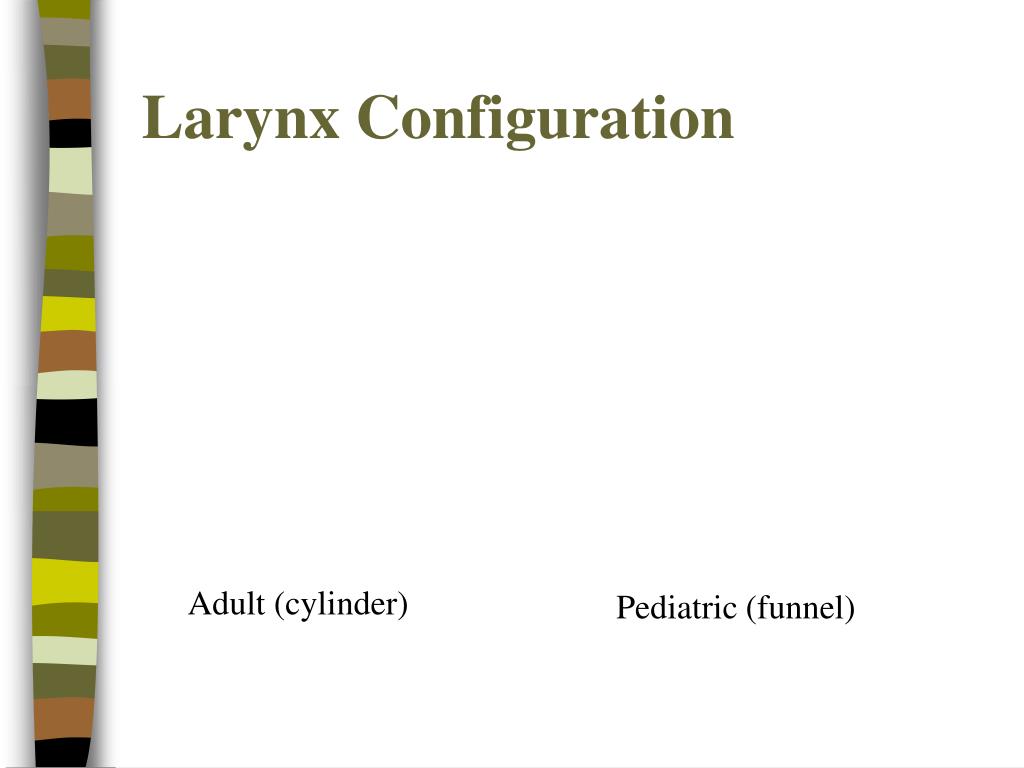 Larynx Configuration

Adult (cylinder)

Pediatric (funnel)